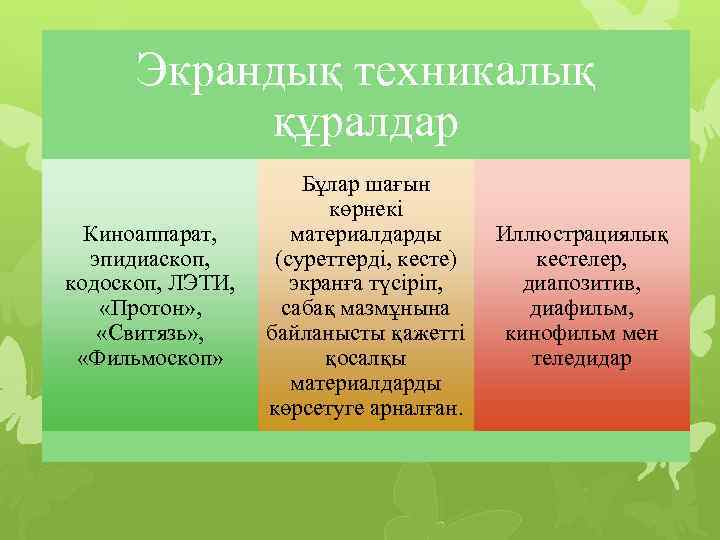 Экрандық техникалық құралдар

Киноаппарат, эпидиаскоп, кодоскоп, ЛЭТИ, «Протон», «Свитязь», «Фильмоскоп»

Бұлар шағын көрнекі материалдарды (суреттерді, кесте) экранға түсіріп, сабақ мазмұнына байланысты қажетті қосалқы материалдарды көрсетуге арналған.

Иллюстрациялық кестелер, диапозитив, диафильм, кинофильм мен теледидар